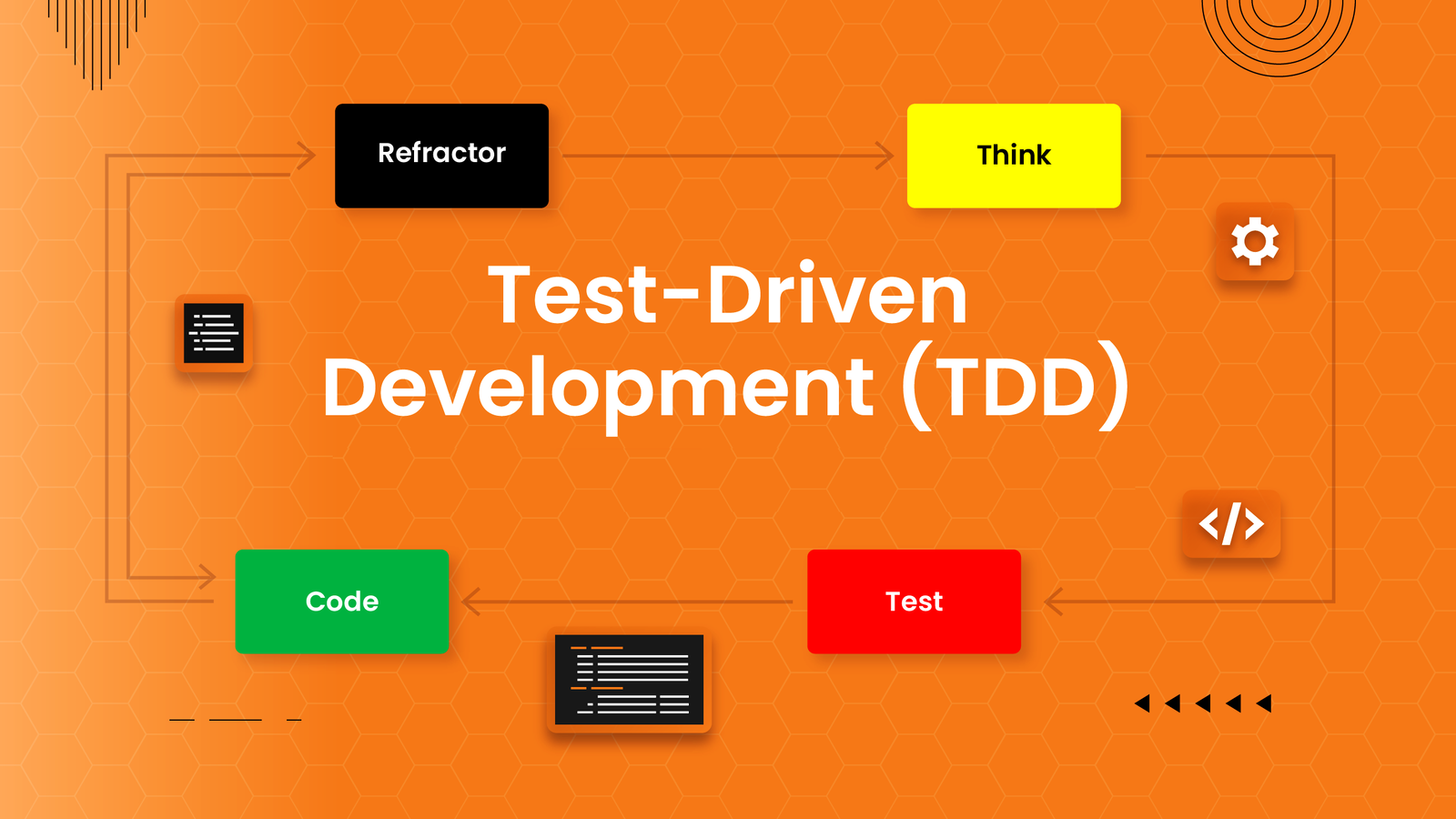 Refractor

Think

Test-Driven Development (TDD)

</>

Code

Test